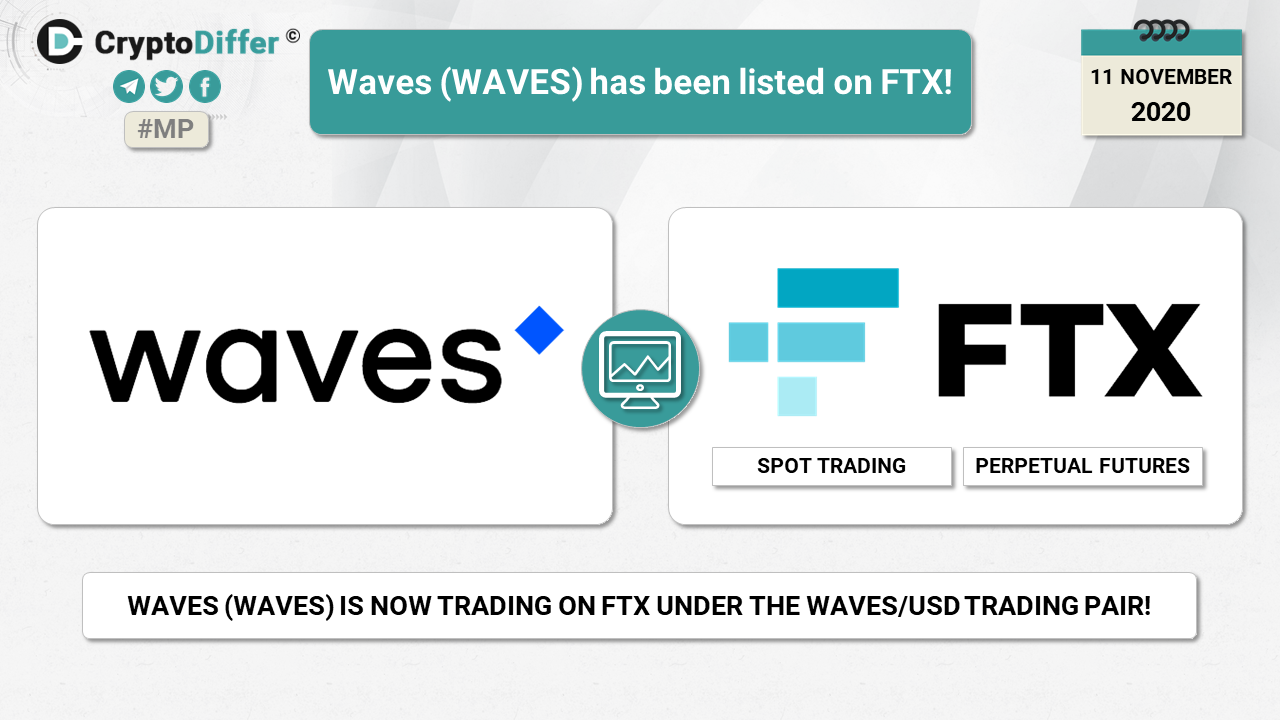 CryptoDiffer ©

#MP

Waves (WAVES) has been listed on FTX!

11 NOVEMBER
2020

waves

FTX

SPOT TRADING

PERPETUAL FUTURES

WAVES (WAVES) IS NOW TRADING ON FTX UNDER THE WAVES/USD TRADING PAIR!